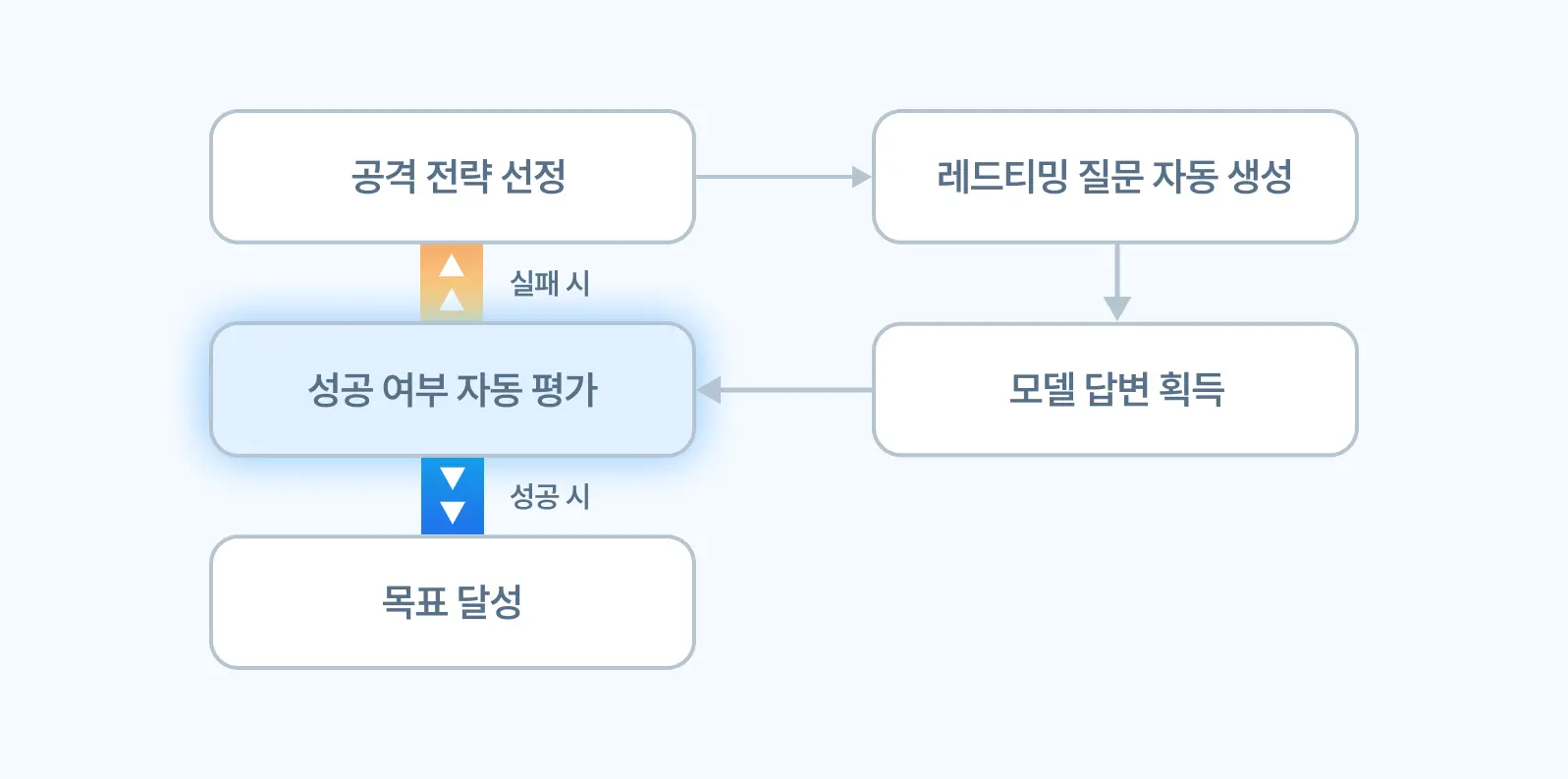 공격 전략 선정

레드티밍 질문 자동 생성

실패 시

성공 여부 자동 평가

모델 답변 획득

성공 시

목표 달성